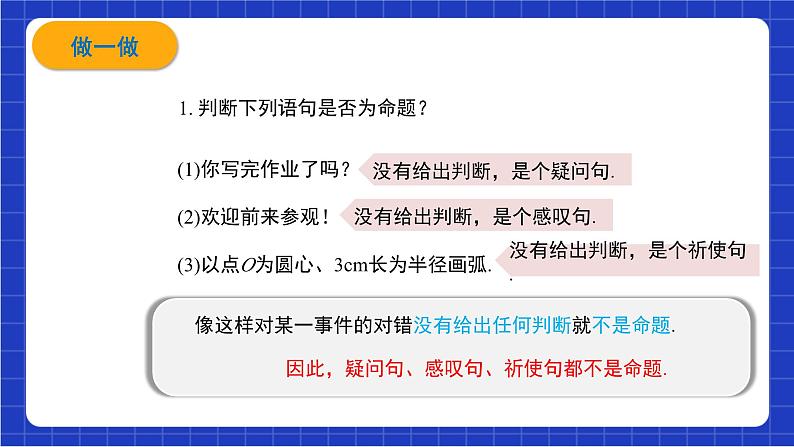 做一做

1. 判断下列语句是否为命题？

(1)你写完作业了吗？ 没有给出判断，是个疑问句.

(2)欢迎前来参观！ 没有给出判断，是个感叹句.

(3)以点$O$为圆心、3cm长为半径画弧. 没有给出判断，是个祈使句.

像这样对某一事件的对错没有给出任何判断就不是命题.

因此，疑问句、感叹句、祈使句都不是命题.